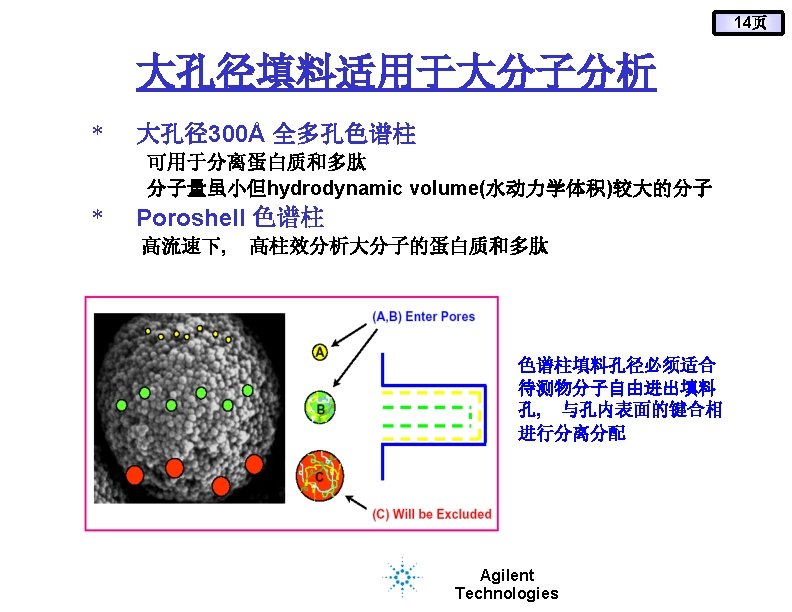 14页

大孔径填料适用于大分子分析

* 大孔径300Å 全多孔色谱柱

可用于分离蛋白质和多肽

分子量虽小但hydrodynamic volume(水动力学体积)较大的分子

* Poroshell 色谱柱

高流速下， 高柱效分析大分子的蛋白质和多肽

(A,B) Enter Pores

A

B

C

(C) Will be Excluded

色谱柱填料孔径必须适合待测物分子自由进出填料孔， 与孔内表面的键合相进行分离分配

Agilent Technologies